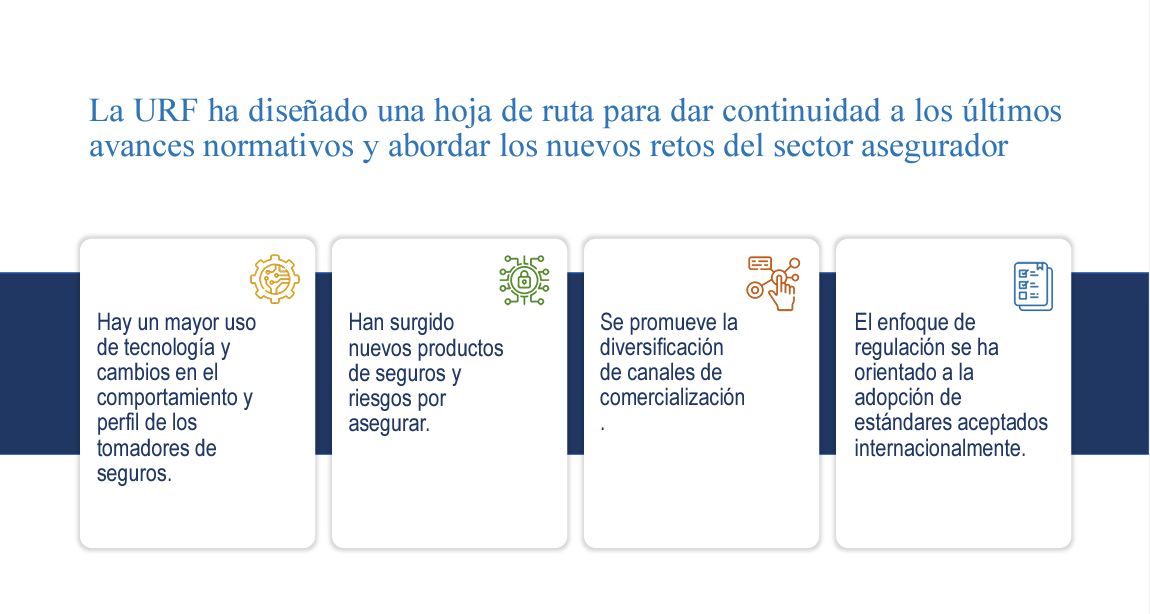 La URF ha diseñado una hoja de ruta para dar continuidad a los últimos avances normativos y abordar los nuevos retos del sector asegurador

Hay un mayor uso de tecnología y cambios en el comportamiento y perfil de los tomadores de seguros.

Han surgido nuevos productos de seguros y riesgos por asegurar.

Se promueve la diversificación de canales de comercialización
.

El enfoque de regulación se ha orientado a la adopción de estándares aceptados internacionalmente.